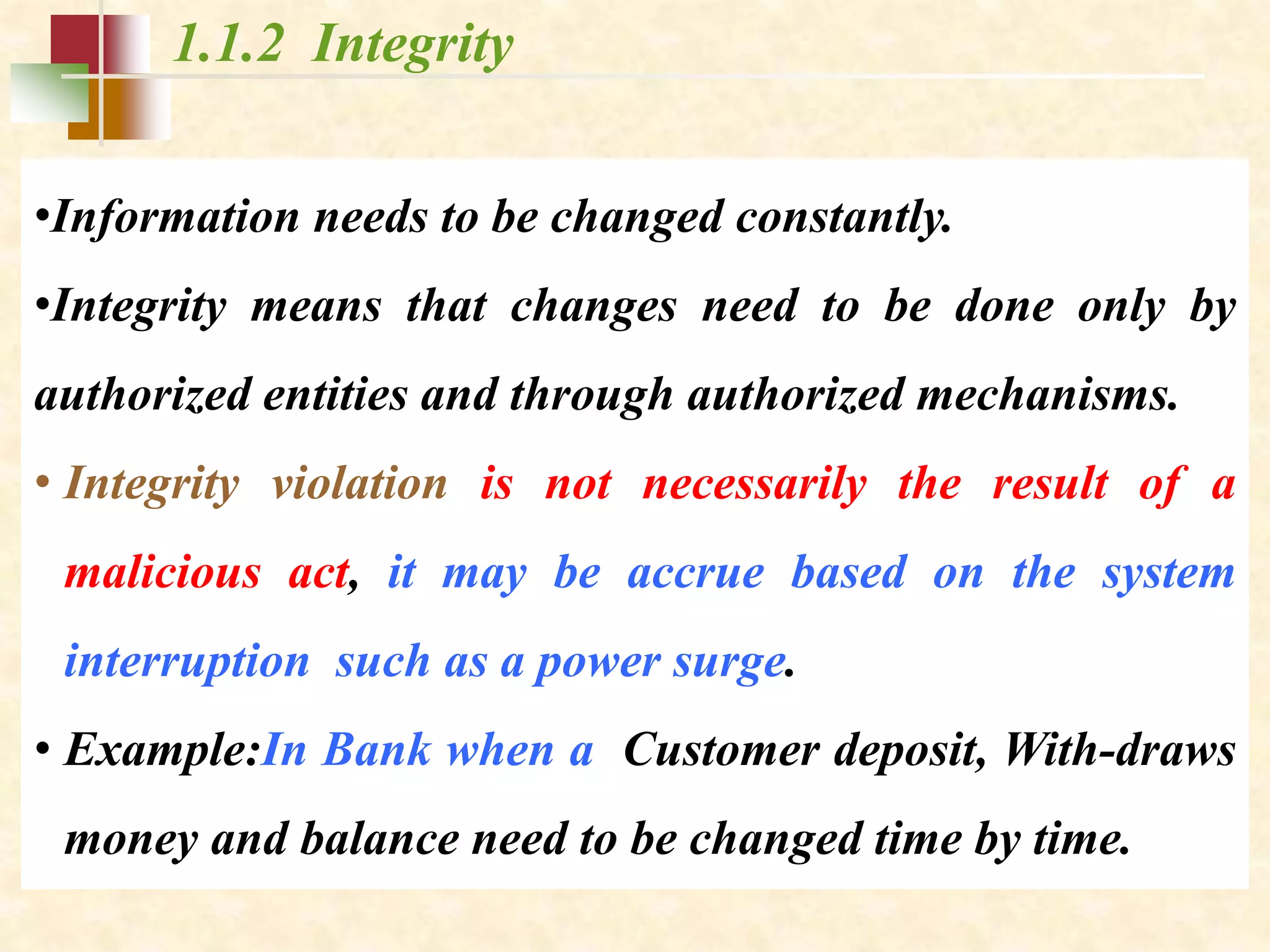 1.1.2 Integrity

•Information needs to be changed constantly.

•Integrity means that changes need to be done only by authorized entities and through authorized mechanisms.

• Integrity violation is not necessarily the result of a malicious act, it may be accrue based on the system interruption such as a power surge.

• Example:In Bank when a Customer deposit, With-draws money and balance need to be changed time by time.